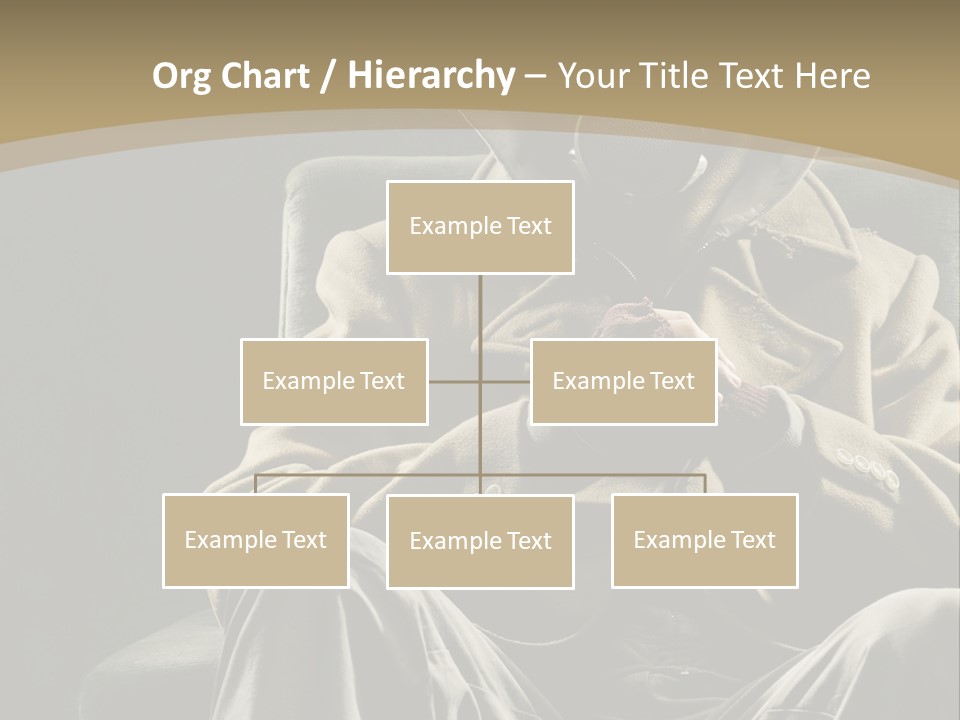 Org Chart / Hierarchy – Your Title Text Here

Example Text

Example Text

Example Text

Example Text

Example Text

Example Text